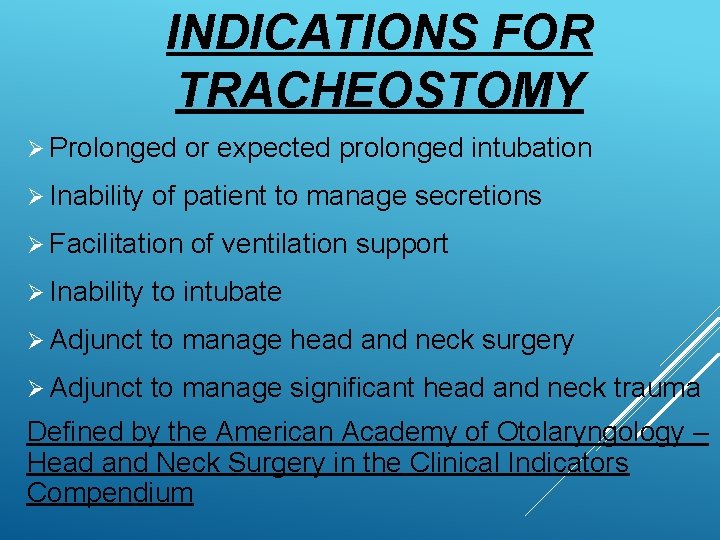 INDICATIONS FOR TRACHEOSTOMY

➢ Prolonged or expected prolonged intubation

➢ Inability of patient to manage secretions

➢ Facilitation of ventilation support

➢ Inability to intubate

➢ Adjunct to manage head and neck surgery

➢ Adjunct to manage significant head and neck trauma

Defined by the American Academy of Otolaryngology – Head and Neck Surgery in the Clinical Indicators Compendium